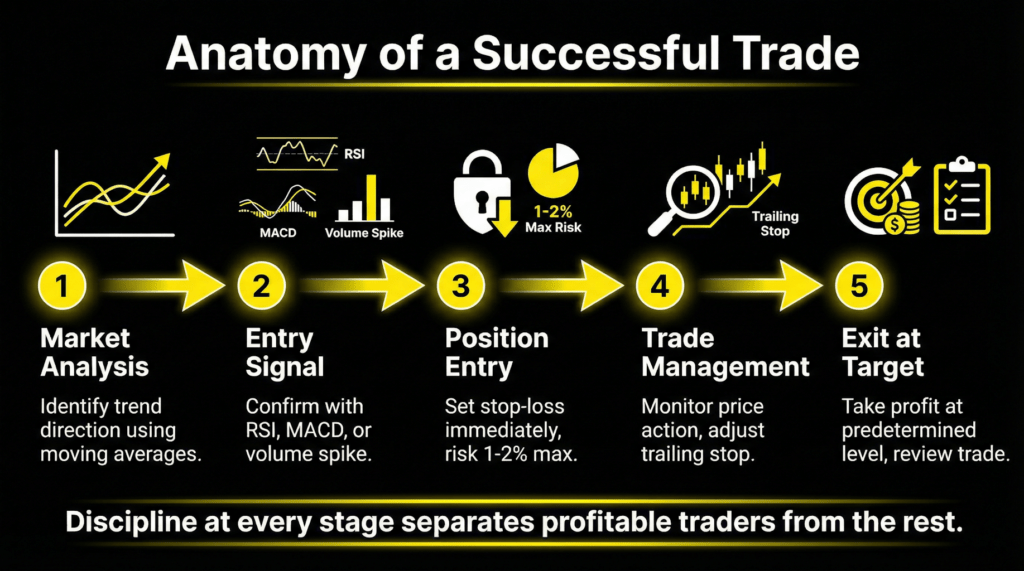 Anatomy of a Successful Trade

RSI

MACD

Volume Spike

1-2%
Max Risk

Trailing Stop

1

Market Analysis

Identify trend direction using moving averages.

2

Entry Signal

Confirm with RSI, MACD, or volume spike.

3

Position Entry

Set stop-loss immediately, risk 1-2% max.

4

Trade Management

Monitor price action, adjust trailing stop.

5

Exit at Target

Take profit at predetermined level, review trade.

Discipline at every stage separates profitable traders from the rest.